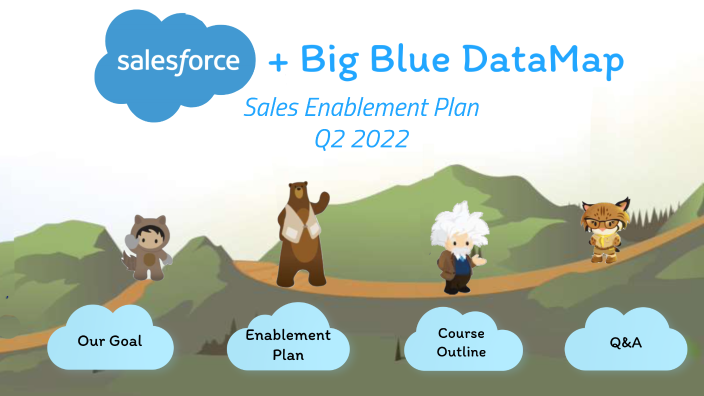 salesforce + Big Blue DataMap

Sales Enablement Plan
Q2 2022

Our Goal

Enablement Plan

Course Outline

Q&A